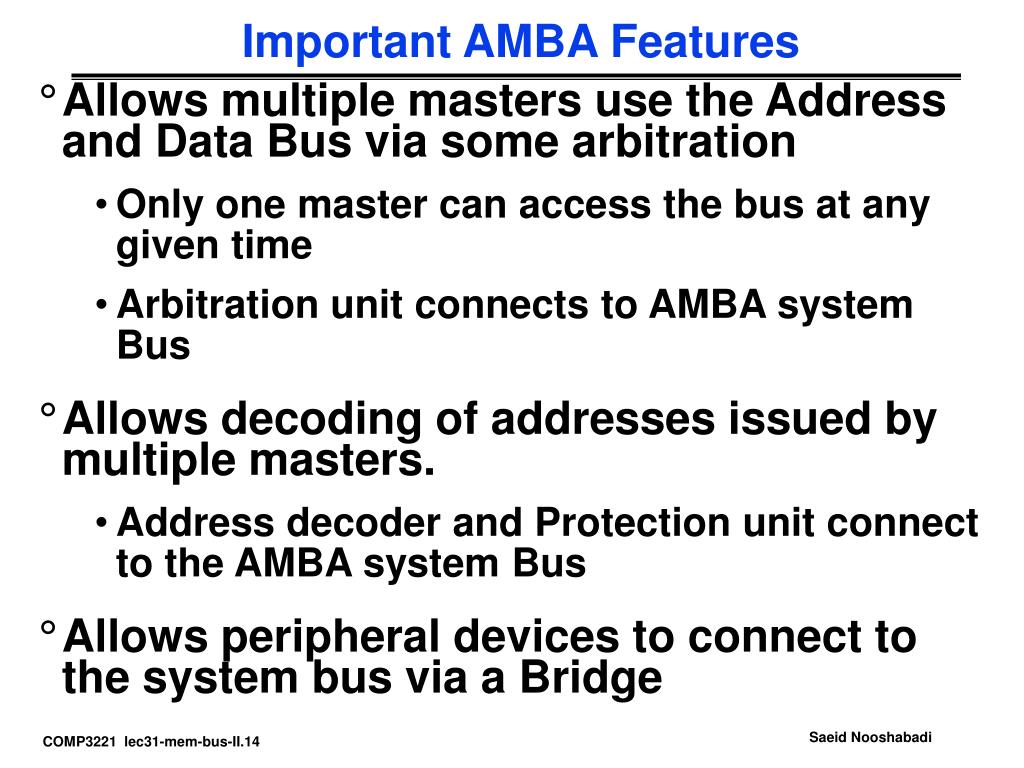 Important AMBA Features

° Allows multiple masters use the Address and Data Bus via some arbitration

• Only one master can access the bus at any given time

• Arbitration unit connects to AMBA system Bus

° Allows decoding of addresses issued by multiple masters.

• Address decoder and Protection unit connect to the AMBA system Bus

° Allows peripheral devices to connect to the system bus via a Bridge

COMP3221 lec31-mem-bus-II.14

Saeid Nooshabadi